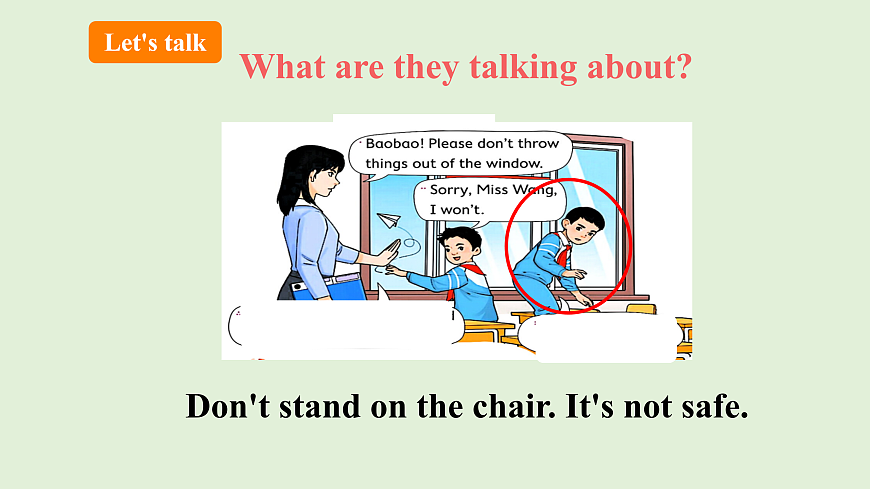 Let's talk

What are they talking about?

Baobao! Please don't throw things out of the window.

Sorry, Miss Wang, I won't.

Don't stand on the chair. It's not safe.